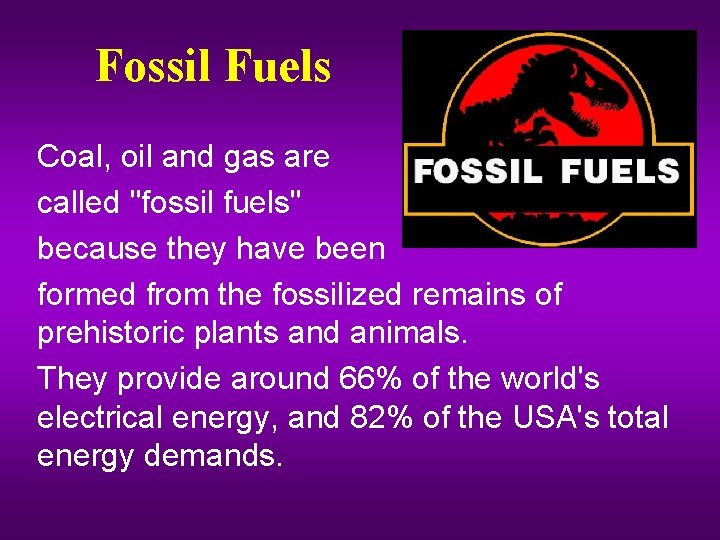 Fossil Fuels

FOSSIL FUELS

Coal, oil and gas are called "fossil fuels" because they have been formed from the fossilized remains of prehistoric plants and animals.

They provide around 66% of the world's electrical energy, and 82% of the USA's total energy demands.